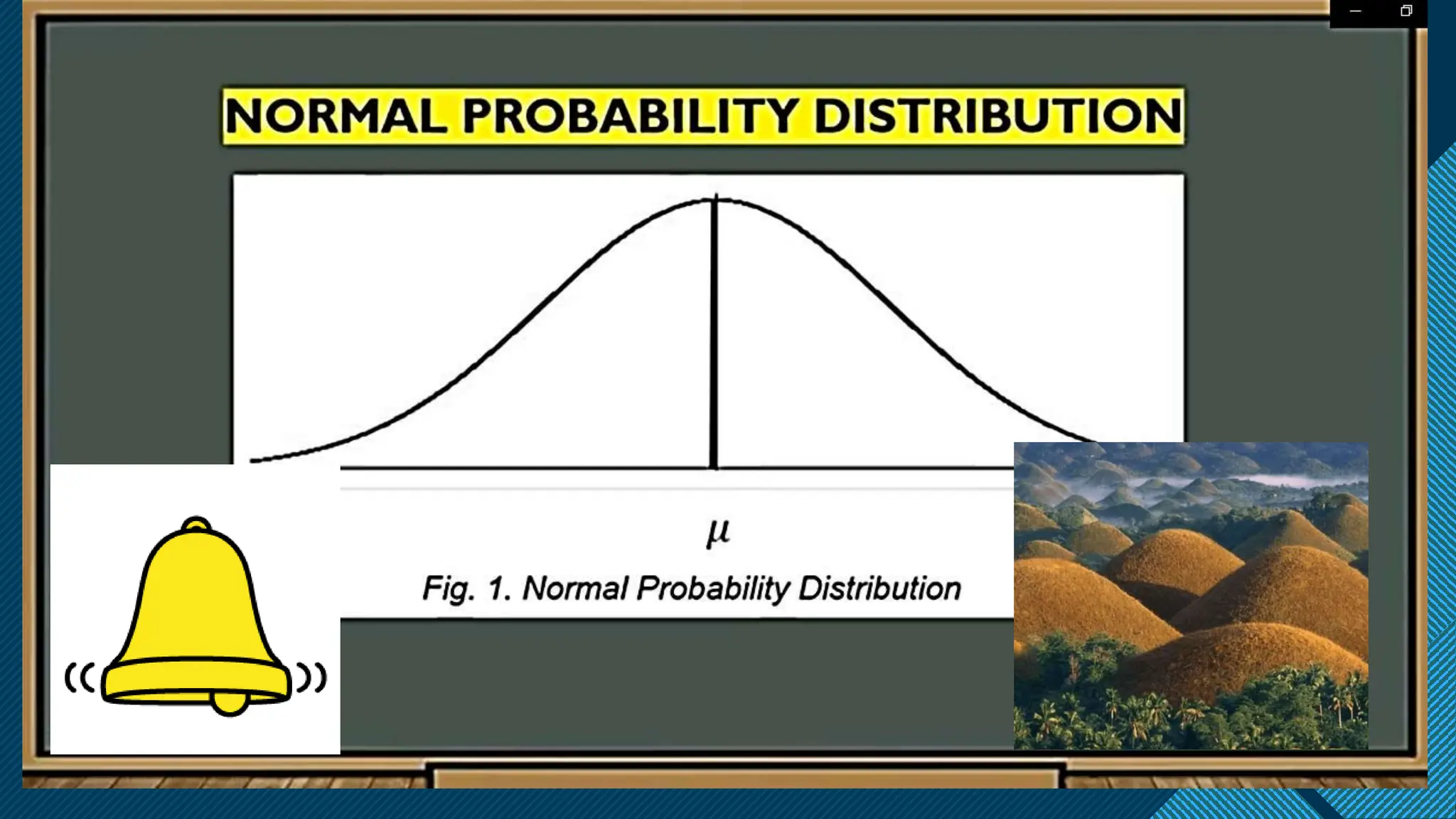 NORMAL PROBABILITY DISTRIBUTION

$\mu$

Fig. 1. Normal Probability Distribution